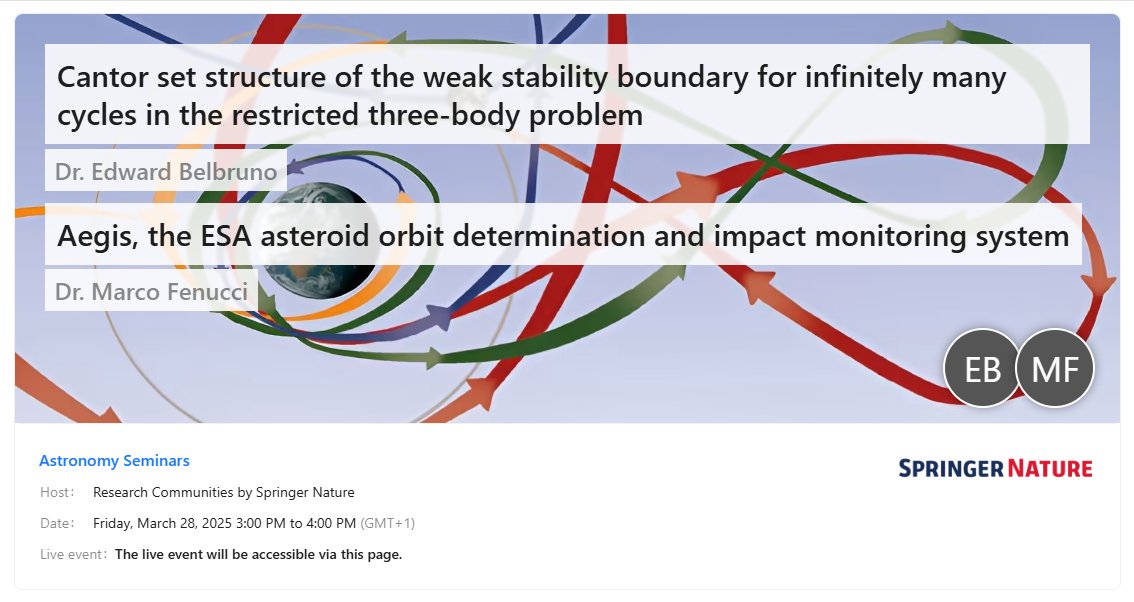 Cantor set structure of the weak stability boundary for infinitely many cycles in the restricted three-body problem

Dr. Edward Belbruno

Aegis, the ESA asteroid orbit determination and impact monitoring system

Dr. Marco Fenucci

EB MF

Astronomy Seminars

SPRINGER NATURE

Host: Research Communities by Springer Nature

Date: Friday, March 28, 2025 3:00 PM to 4:00 PM (GMT+1)

Live event: The live event will be accessible via this page.